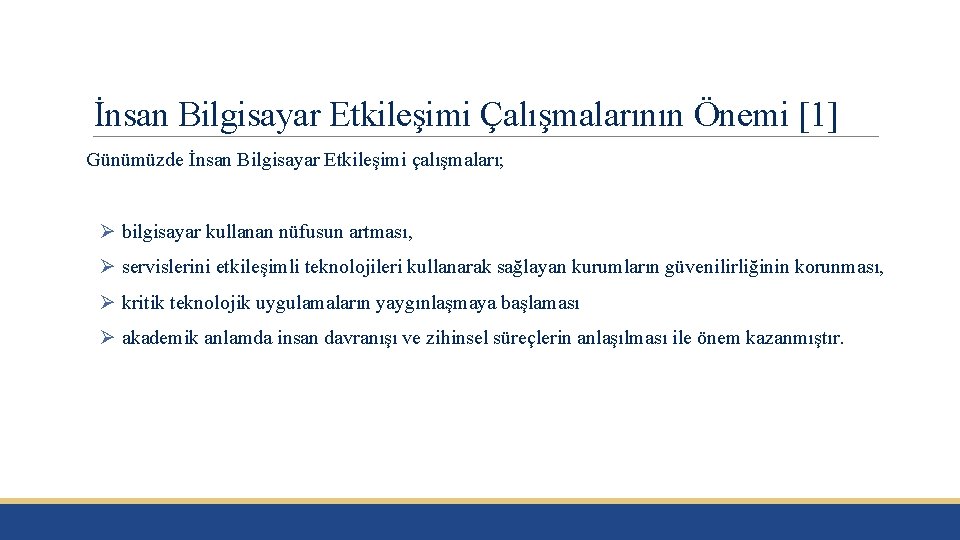 İnsan Bilgisayar Etkileşimi Çalışmalarının Önemi [1]

Günümüzde İnsan Bilgisayar Etkileşimi çalışmaları;

➢ bilgisayar kullanan nüfusun artması,

➢ servislerini etkileşimli teknolojileri kullanarak sağlayan kurumların güvenilirliğinin korunması,

➢ kritik teknolojik uygulamaların yaygınlaşmaya başlaması

➢ akademik anlamda insan davranışı ve zihinsel süreçlerin anlaşılması ile önem kazanmıştır.